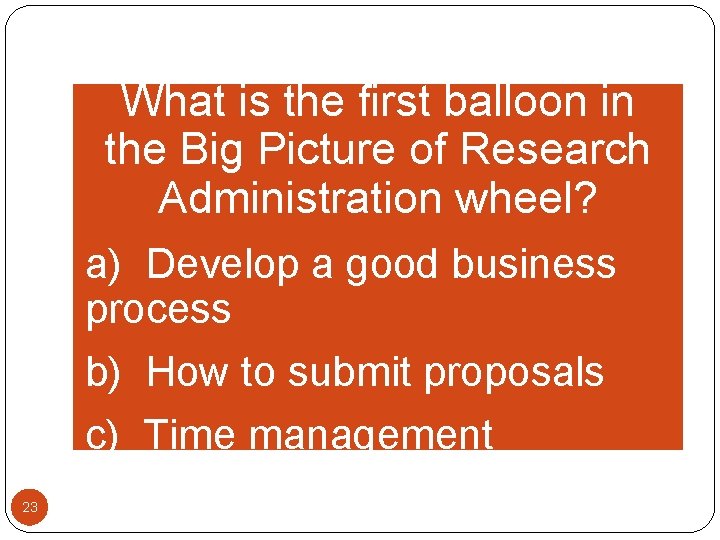 What is the first balloon in the Big Picture of Research Administration wheel?

a) Develop a good business process

b) How to submit proposals

c) Time management

23